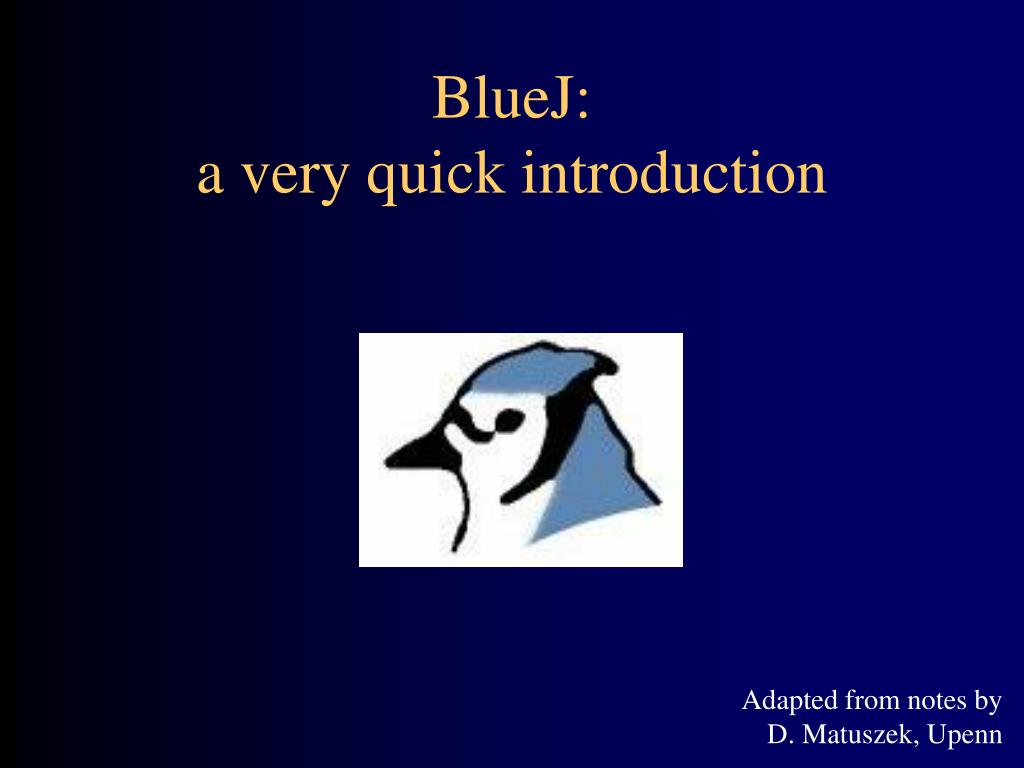 BlueJ:
a very quick introduction

Adapted from notes by
D. Matuszek, Upenn